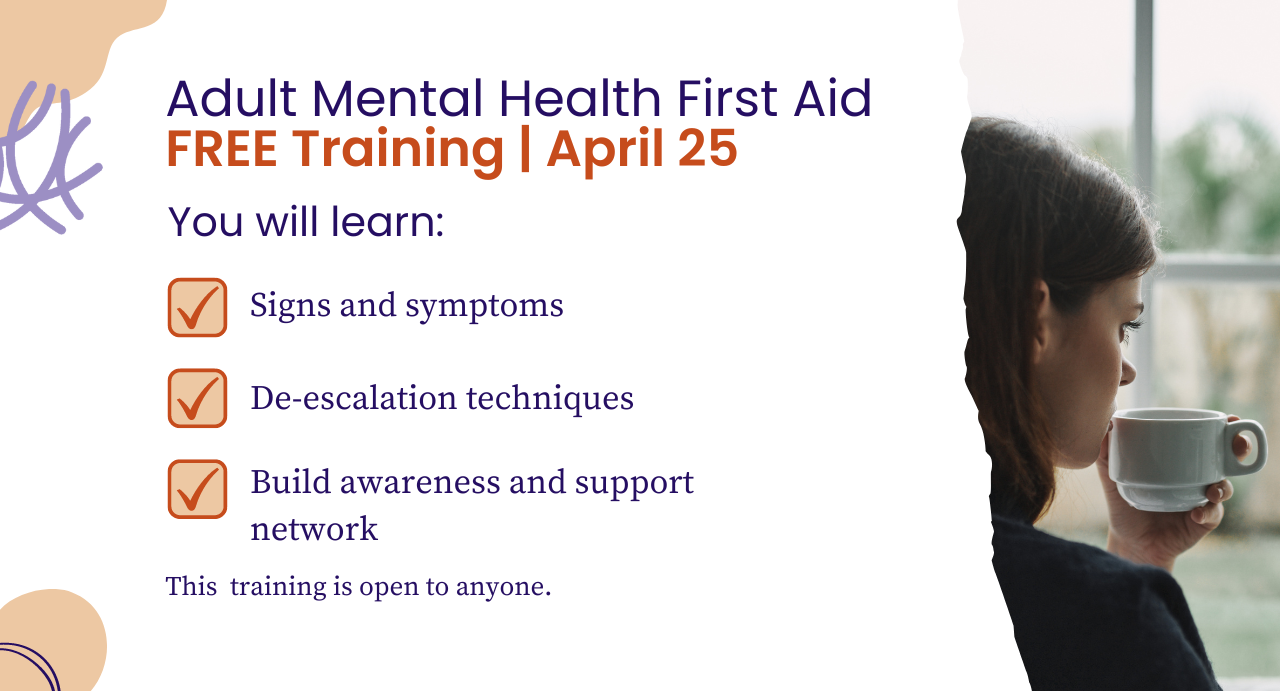 Adult Mental Health First Aid
FREE Training | April 25

You will learn:

Signs and symptoms

De-escalation techniques

Build awareness and support network

This  training is open to anyone.